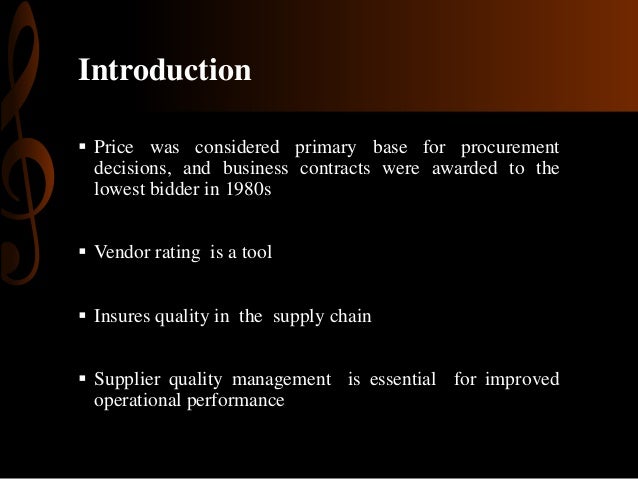 Introduction

▪ Price was considered primary base for procurement decisions, and business contracts were awarded to the lowest bidder in 1980s

▪ Vendor rating is a tool

▪ Insures quality in the supply chain

▪ Supplier quality management is essential for improved operational performance